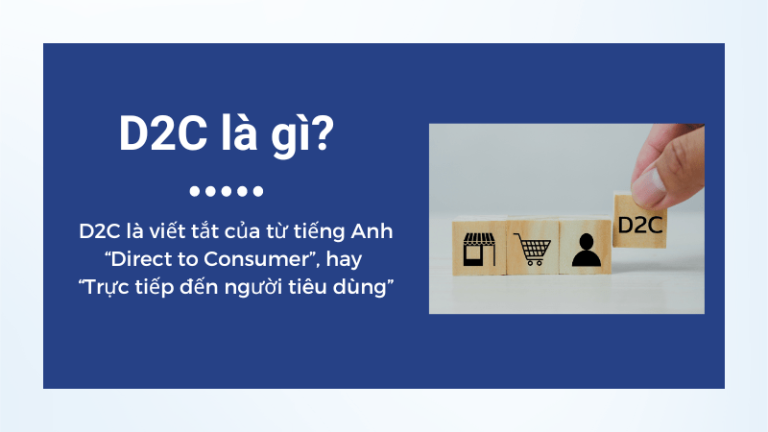 D2C là gì?

D2C là viết tắt của từ tiếng Anh “Direct to Consumer”, hay “Trực tiếp đến người tiêu dùng”

D2C